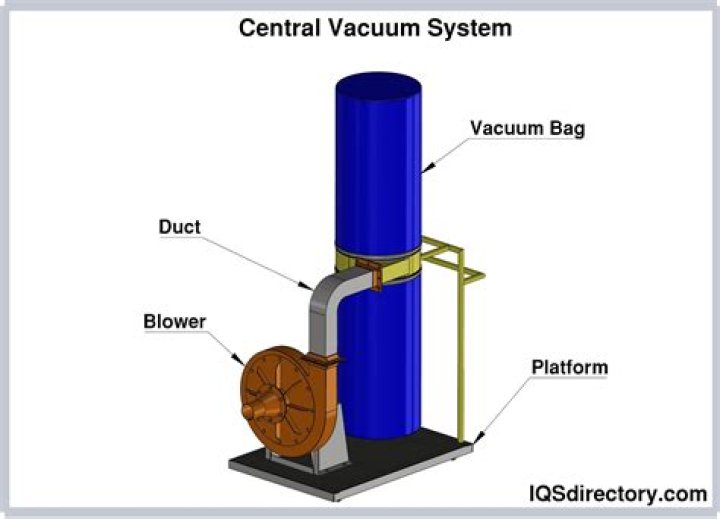 Central Vacuum System

Vacuum Bag

Duct

Blower

Platform

IQSdirectory.com